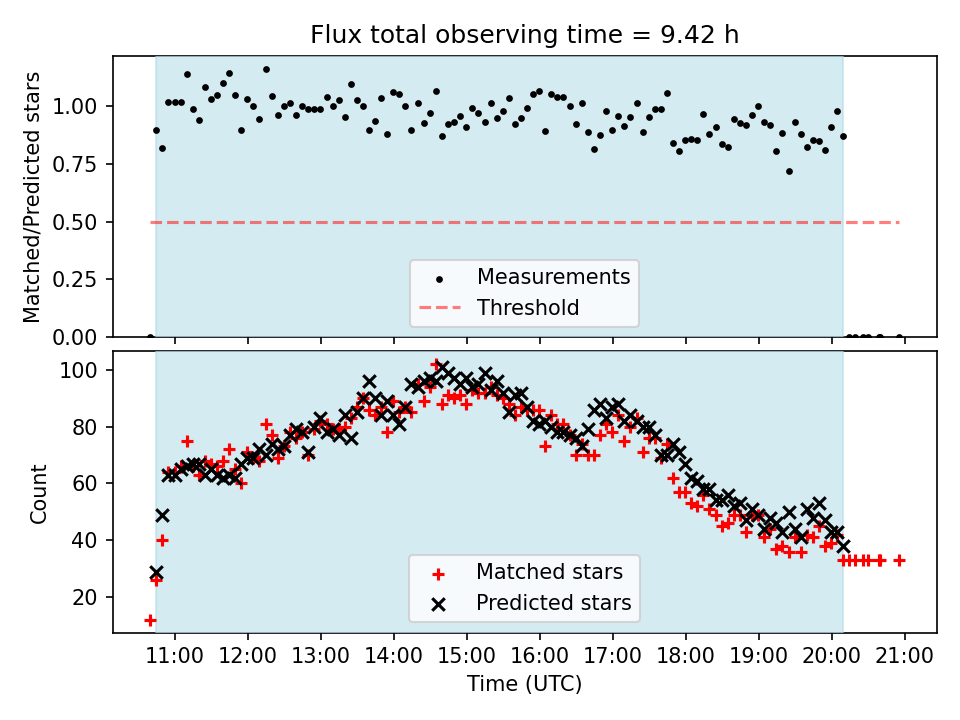 Flux total observing time = 9.42 h

Matched/Predicted stars

1.00
0.75
0.50
0.25
0.00

Measurements
Threshold

Count

100
80
60
40
20

Matched stars
Predicted stars

11:00 12:00 13:00 14:00 15:00 16:00 17:00 18:00 19:00 20:00 21:00

Time (UTC)